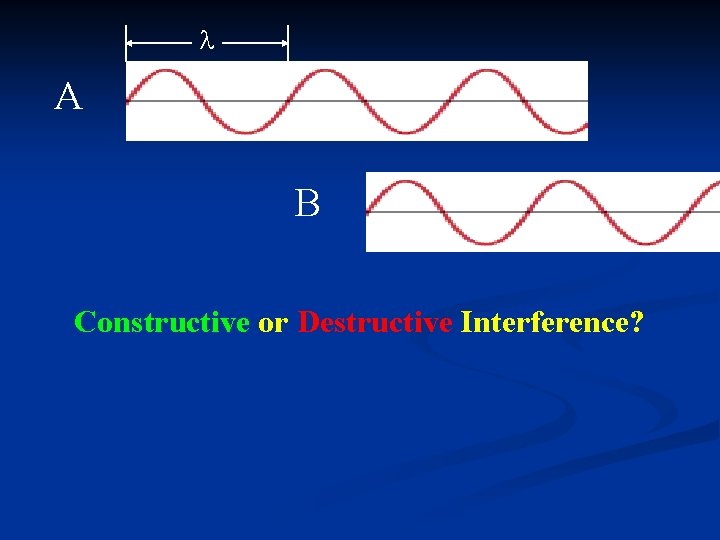 $\lambda$

A

B

Constructive or Destructive Interference?